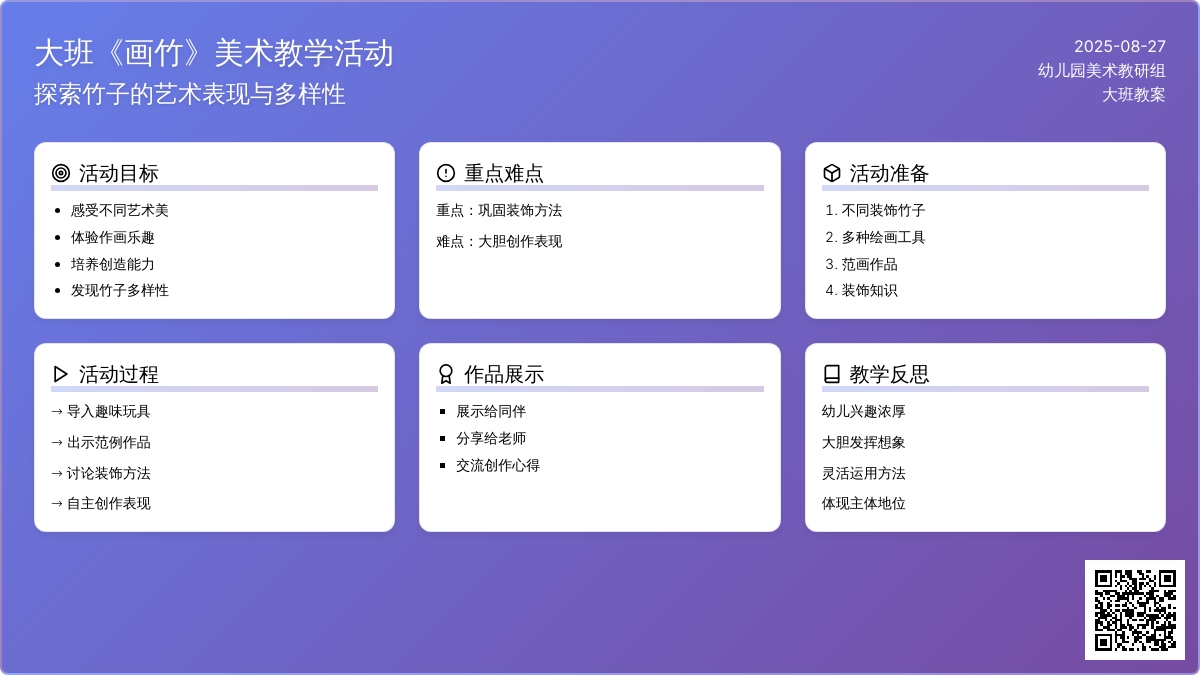 大班《画竹》美术教学活动
探索竹子的艺术表现与多样性

2025-08-27
幼儿园美术教研组
大班教案

活动目标
- 感受不同艺术美
- 体验作画乐趣
- 培养创造能力
- 发现竹子多样性

重点难点
重点：巩固装饰方法
难点：大胆创作表现

活动准备
1. 不同装饰竹子
2. 多种绘画工具
3. 范画作品
4. 装饰知识

活动过程
→ 导入趣味玩具
→ 出示范例作品
→ 讨论装饰方法
→ 自主创作表现

作品展示
- 展示给同伴
- 分享给老师
- 交流创作心得

教学反思
幼儿兴趣浓厚
大胆发挥想象
灵活运用方法
体现主体地位